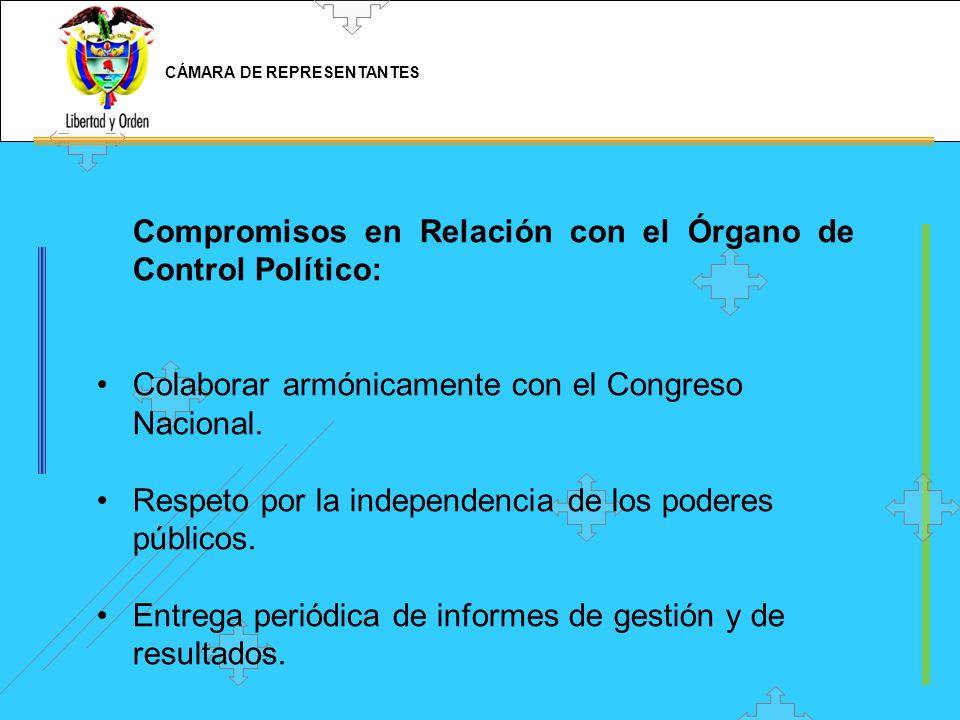 Libertad y Orden

CÁMARA DE REPRESENTANTES

Compromisos en Relación con el Órgano de Control Político:

• Colaborar armónicamente con el Congreso Nacional.

• Respeto por la independencia de los poderes públicos.

• Entrega periódica de informes de gestión y de resultados.